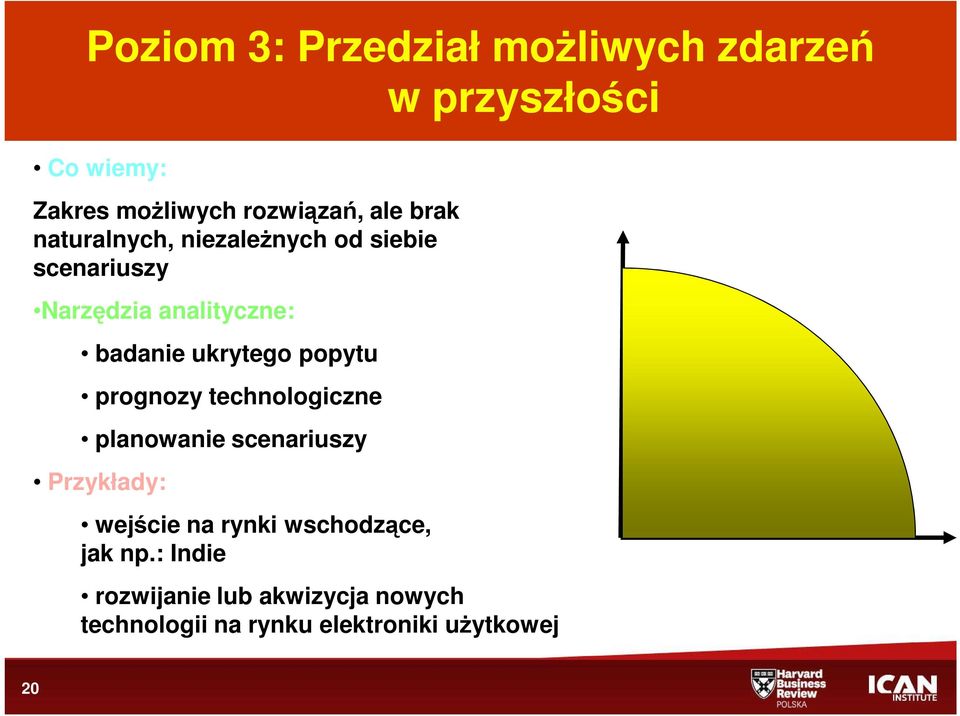 Poziom 3: Przedział możliwych zdarzeń w przyszłości

• Co wiemy:

Zakres możliwych rozwiązań, ale brak naturalnych, niezależnych od siebie scenariuszy

•Narzędzia analityczne:

• badanie ukrytego popytu

• prognozy technologiczne

• planowanie scenariuszy

• Przykłady:

• wejście na rynki wschodzące, jak np.: Indie

• rozwijanie lub akwizycja nowych technologii na rynku elektroniki użytkowej

20

Harvard Business Review POLSKA

ICAN INSTITUTE